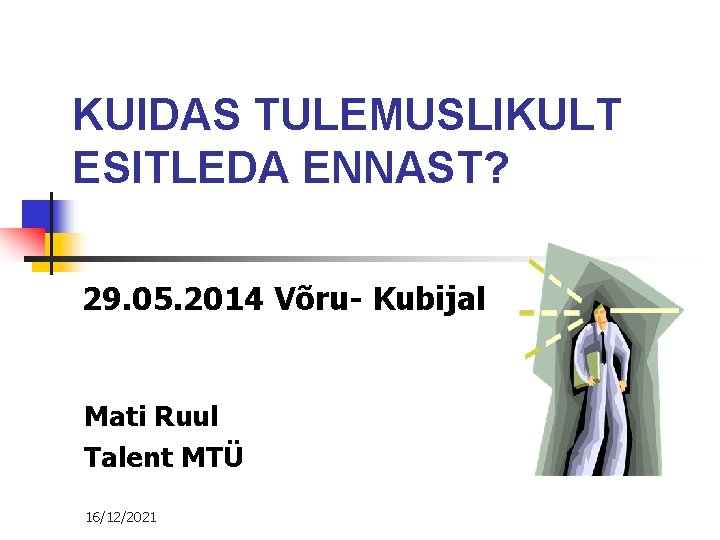 KUIDAS TULEMUSLIKULT ESITLEDA ENNAST?

29.05.2014 Võru- Kubijal

Mati Ruul
Talent MTÜ

16/12/2021